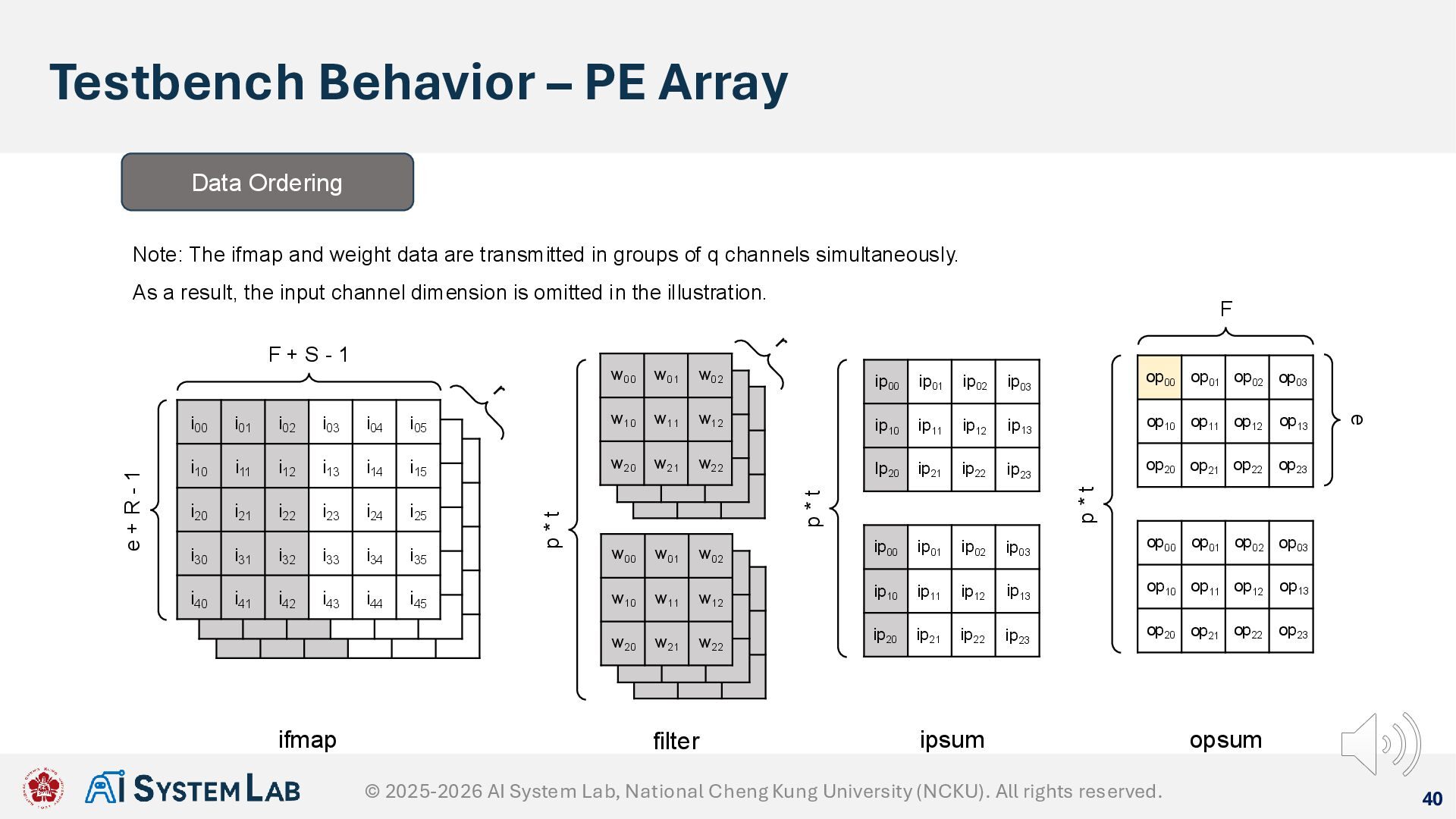 Testbench Behavior – PE Array

Data Ordering

Note: The ifmap and weight data are transmitted in groups of q channels simultaneously.

As a result, the input channel dimension is omitted in the illustration.

F + S - 1

r

e + R - 1

| $i_{00}$ | $i_{01}$ | $i_{02}$ | $i_{03}$ | $i_{04}$ | $i_{05}$ |
|---|---|---|---|---|---|
| $i_{10}$ | $i_{11}$ | $i_{12}$ | $i_{13}$ | $i_{14}$ | $i_{15}$ |
| $i_{20}$ | $i_{21}$ | $i_{22}$ | $i_{23}$ | $i_{24}$ | $i_{25}$ |
| $i_{30}$ | $i_{31}$ | $i_{32}$ | $i_{33}$ | $i_{34}$ | $i_{35}$ |
| $i_{40}$ | $i_{41}$ | $i_{42}$ | $i_{43}$ | $i_{44}$ | $i_{45}$ |

ifmap

r

p * t

| $w_{00}$ | $w_{01}$ | $w_{02}$ |
|---|---|---|
| $w_{10}$ | $w_{11}$ | $w_{12}$ |
| $w_{20}$ | $w_{21}$ | $w_{22}$ |

| $w_{00}$ | $w_{01}$ | $w_{02}$ |
|---|---|---|
| $w_{10}$ | $w_{11}$ | $w_{12}$ |
| $w_{20}$ | $w_{21}$ | $w_{22}$ |

filter

p * t

| $ip_{00}$ | $ip_{01}$ | $ip_{02}$ | $ip_{03}$ |
|---|---|---|---|
| $ip_{10}$ | $ip_{11}$ | $ip_{12}$ | $ip_{13}$ |
| $Ip_{20}$ | $ip_{21}$ | $ip_{22}$ | $ip_{23}$ |

| $ip_{00}$ | $ip_{01}$ | $ip_{02}$ | $ip_{03}$ |
|---|---|---|---|
| $ip_{10}$ | $ip_{11}$ | $ip_{12}$ | $ip_{13}$ |
| $ip_{20}$ | $ip_{21}$ | $ip_{22}$ | $ip_{23}$ |

ipsum

F

p * t

e

| $op_{00}$ | $op_{01}$ | $op_{02}$ | $op_{03}$ |
|---|---|---|---|
| $op_{10}$ | $op_{11}$ | $op_{12}$ | $op_{13}$ |
| $op_{20}$ | $op_{21}$ | $op_{22}$ | $op_{23}$ |

| $op_{00}$ | $op_{01}$ | $op_{02}$ | $op_{03}$ |
|---|---|---|---|
| $op_{10}$ | $op_{11}$ | $op_{12}$ | $op_{13}$ |
| $op_{20}$ | $op_{21}$ | $op_{22}$ | $op_{23}$ |

opsum

AI SYSTEM LAB

© 2025-2026 AI System Lab, National Cheng Kung University (NCKU). All rights reserved.

40